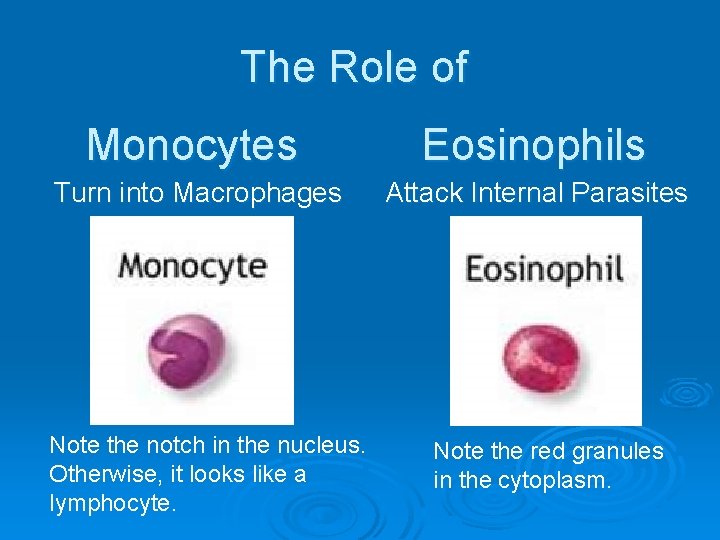 The Role of

Monocytes

Turn into Macrophages

Monocyte

Note the notch in the nucleus. Otherwise, it looks like a lymphocyte.

Eosinophils

Attack Internal Parasites

Eosinophil

Note the red granules in the cytoplasm.